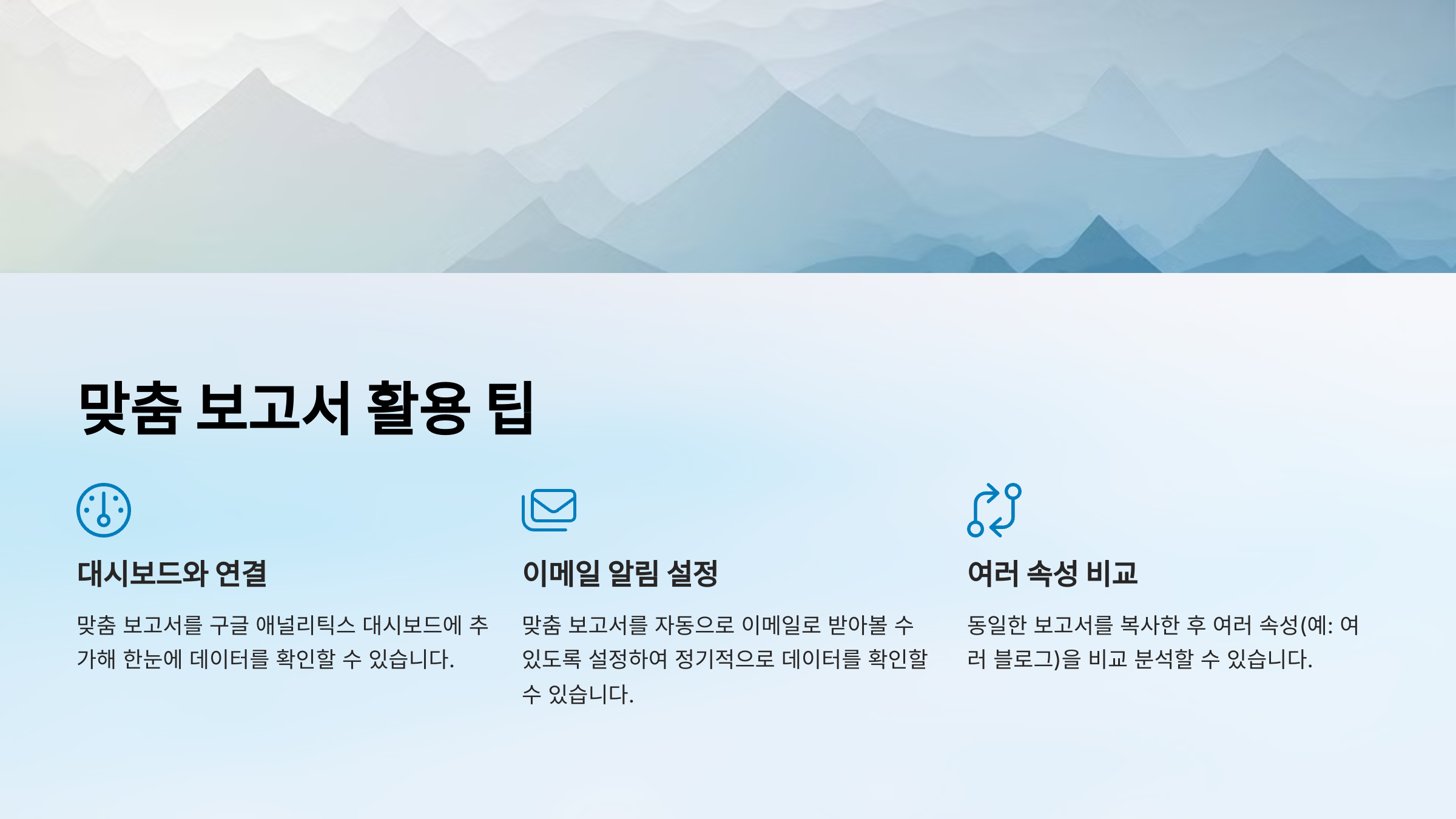 맞춤 보고서 활용 팁

대시보드와 연결

맞춤 보고서를 구글 애널리틱스 대시보드에 추가해 한눈에 데이터를 확인할 수 있습니다.

이메일 알림 설정

맞춤 보고서를 자동으로 이메일로 받아볼 수 있도록 설정하여 정기적으로 데이터를 확인할 수 있습니다.

여러 속성 비교

동일한 보고서를 복사한 후 여러 속성(예: 여러 블로그)을 비교 분석할 수 있습니다.